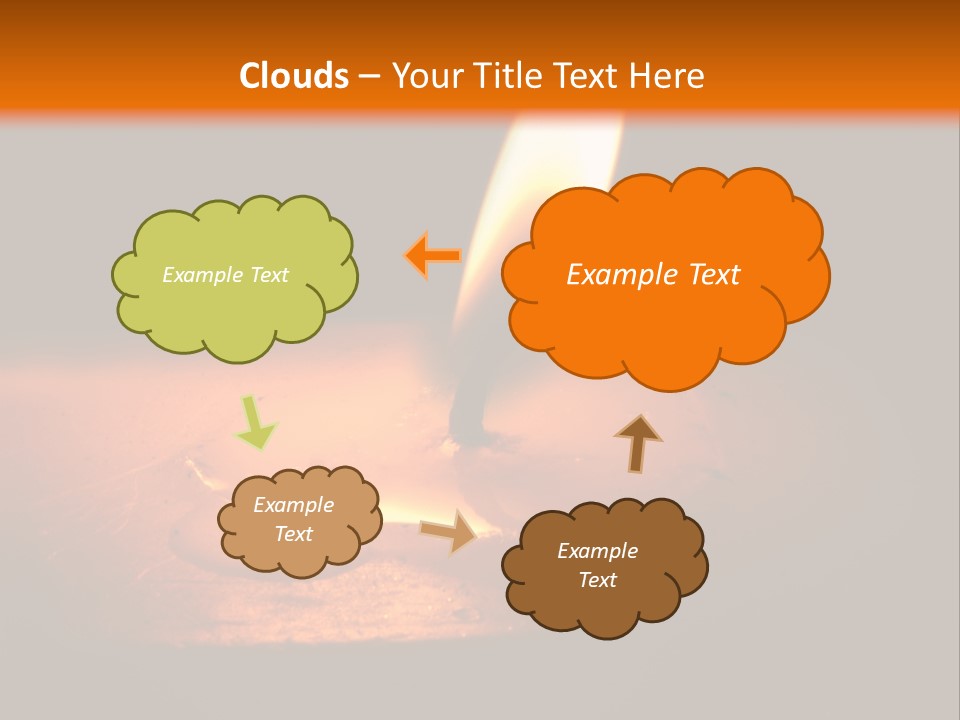 Clouds – Your Title Text Here

Example Text

Example Text

Example Text

Example Text